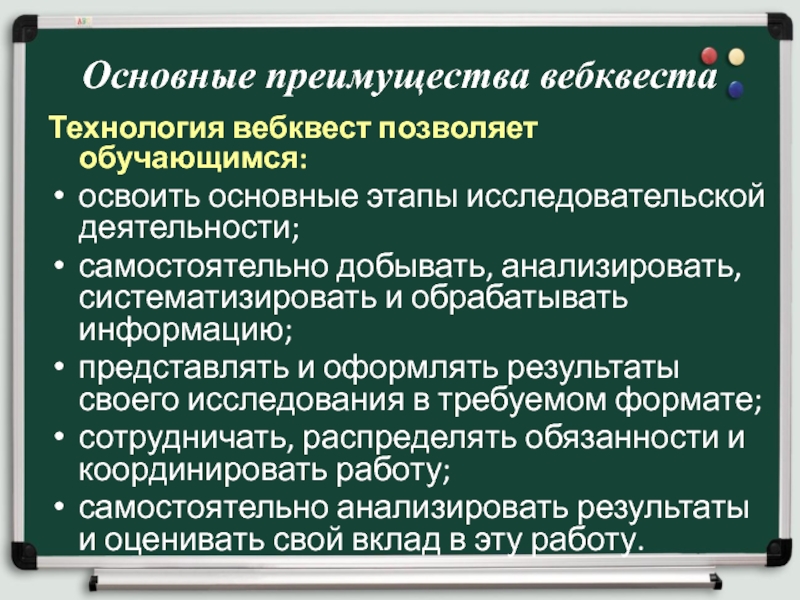 Основные преимущества вебквеста

Технология вебквест позволяет обучающимся:

• освоить основные этапы исследовательской деятельности;
• самостоятельно добывать, анализировать, систематизировать и обрабатывать информацию;
• представлять и оформлять результаты своего исследования в требуемом формате;
• сотрудничать, распределять обязанности и координировать работу;
• самостоятельно анализировать результаты и оценивать свой вклад в эту работу.